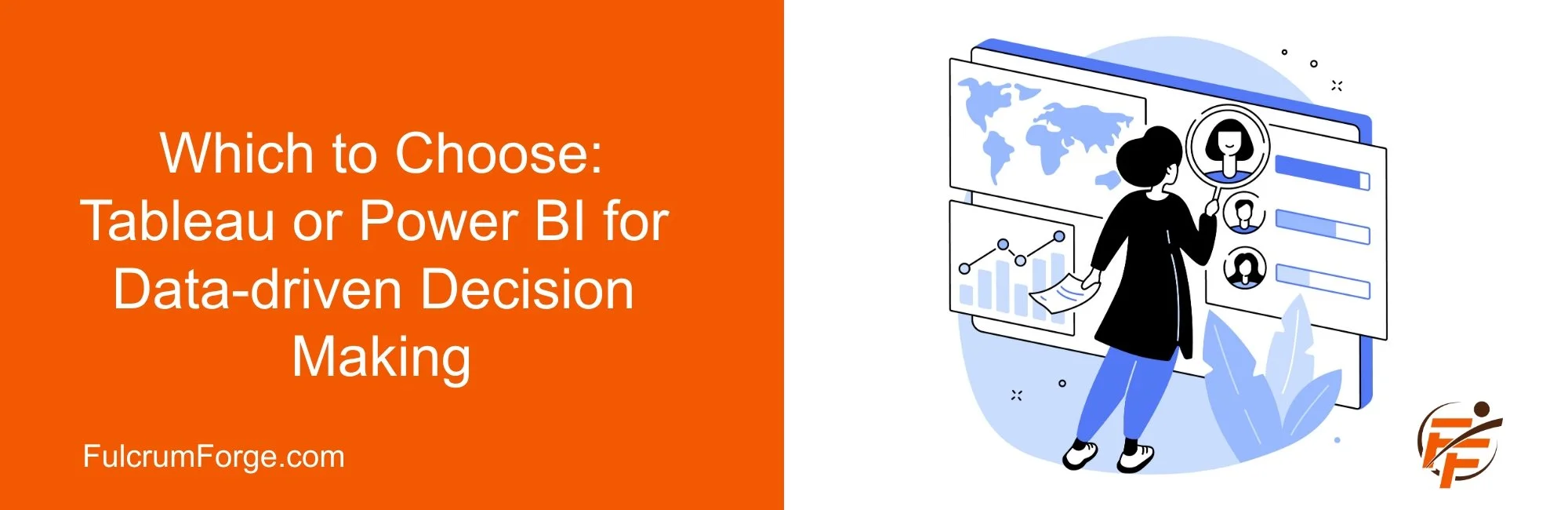 Which to Choose: Tableau or Power BI for Data-driven Decision Making

FulcrumForge.com

FF